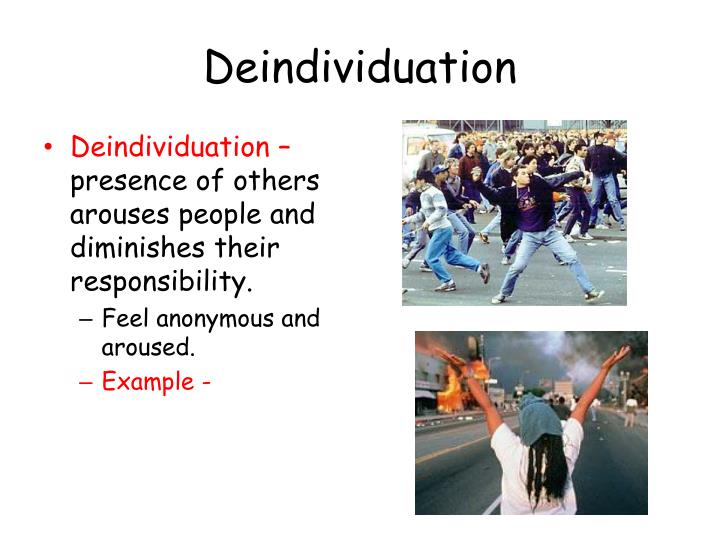 Deindividuation

• Deindividuation – presence of others arouses people and diminishes their responsibility.
  – Feel anonymous and aroused.
  – Example -